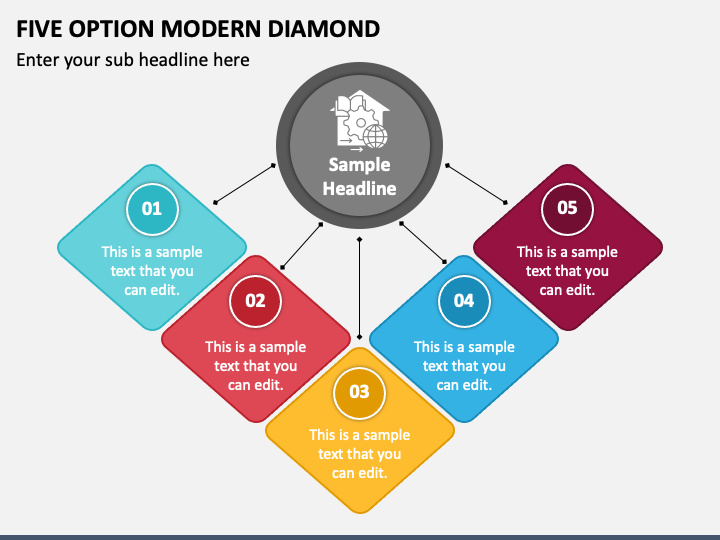 FIVE OPTION MODERN DIAMOND

Enter your sub headline here

Sample Headline

01

This is a sample text that you can edit.

02

This is a sample text that you can edit.

03

This is a sample text that you can edit.

04

This is a sample text that you can edit.

05

This is a sample text that you can edit.